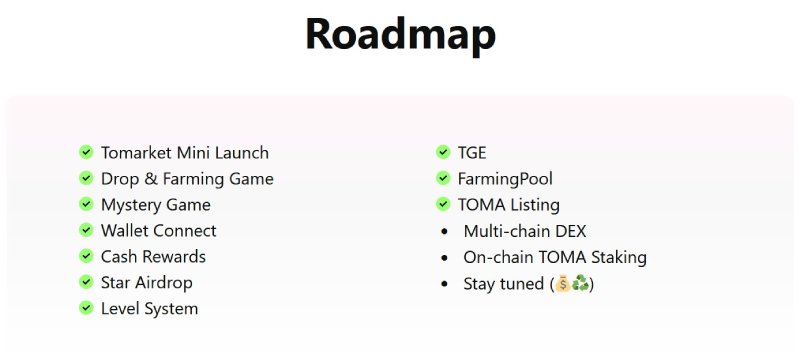 Roadmap

Tomarket Mini Launch
Drop & Farming Game
Mystery Game
Wallet Connect
Cash Rewards
Star Airdrop
Level System

TGE
FarmingPool
TOMA Listing
• Multi-chain DEX
• On-chain TOMA Staking
• Stay tuned (💰♻️)